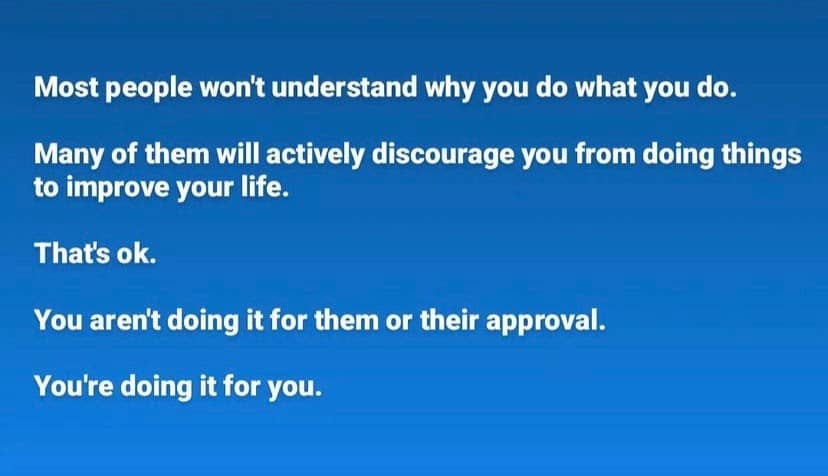 Most people won't understand why you do what you do.

Many of them will actively discourage you from doing things to improve your life.

That's ok.

You aren't doing it for them or their approval.

You're doing it for you.